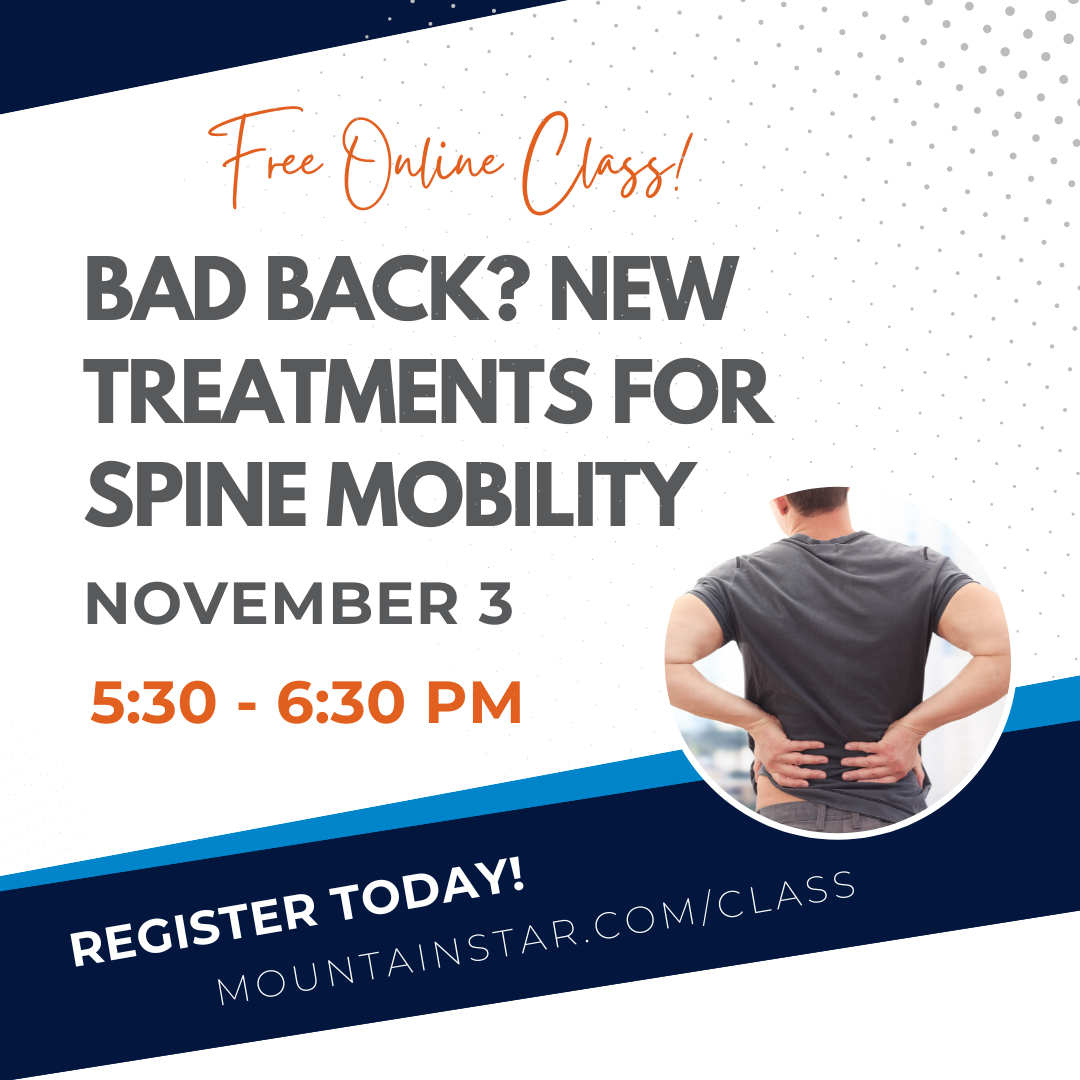 Free Online Class!

BAD BACK? NEW TREATMENTS FOR SPINE MOBILITY

NOVEMBER 3

5:30 - 6:30 PM

REGISTER TODAY!

MOUNTAINSTAR.COM/CLASS